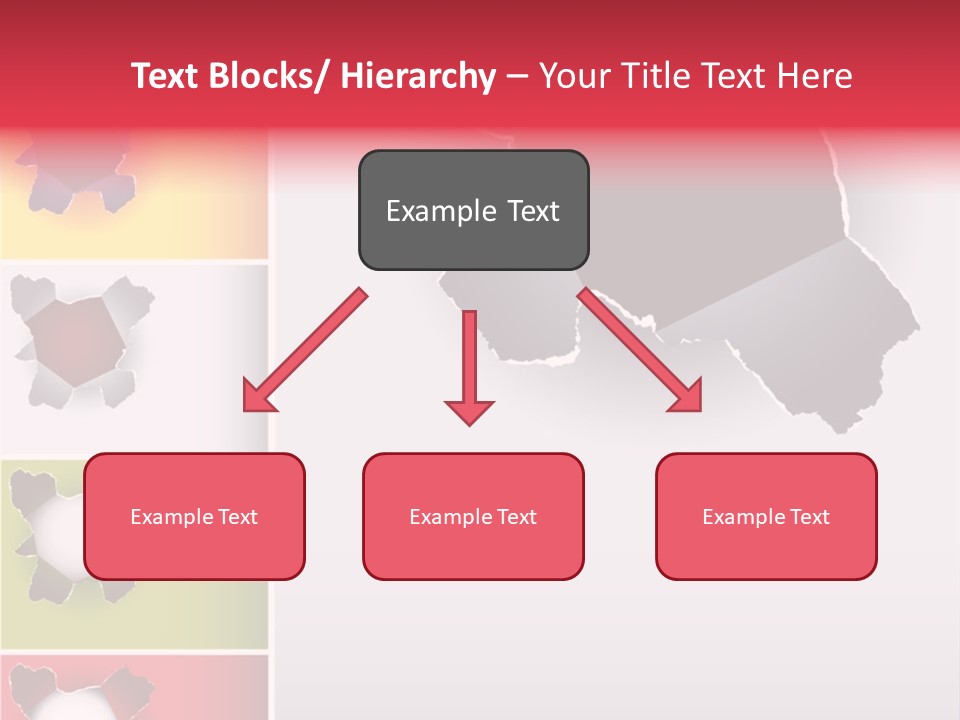 Text Blocks/ Hierarchy – Your Title Text Here

Example Text

Example Text

Example Text

Example Text